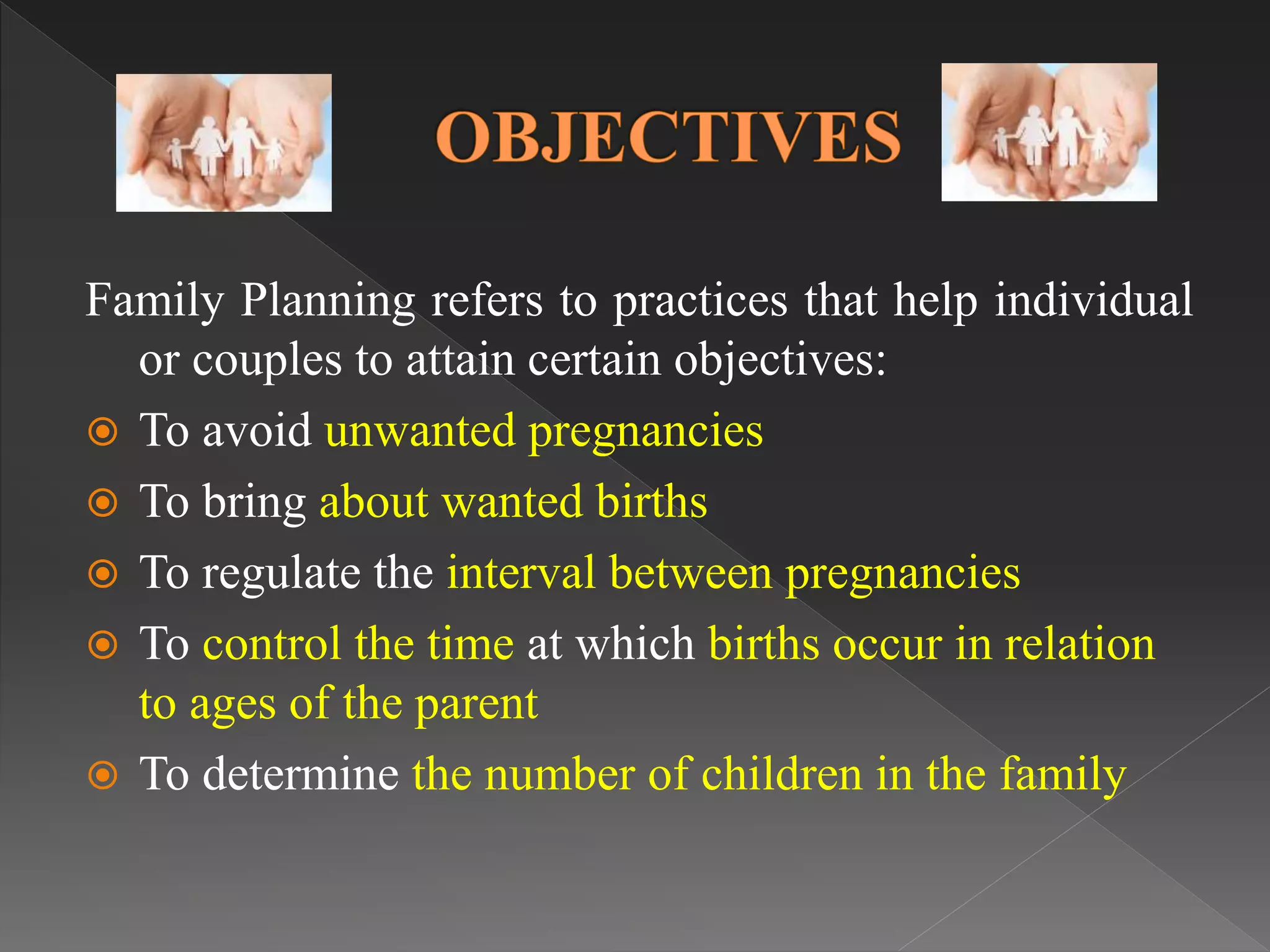 OBJECTIVES

Family Planning refers to practices that help individual or couples to attain certain objectives:

To avoid unwanted pregnancies

To bring about wanted births

To regulate the interval between pregnancies

To control the time at which births occur in relation to ages of the parent

To determine the number of children in the family